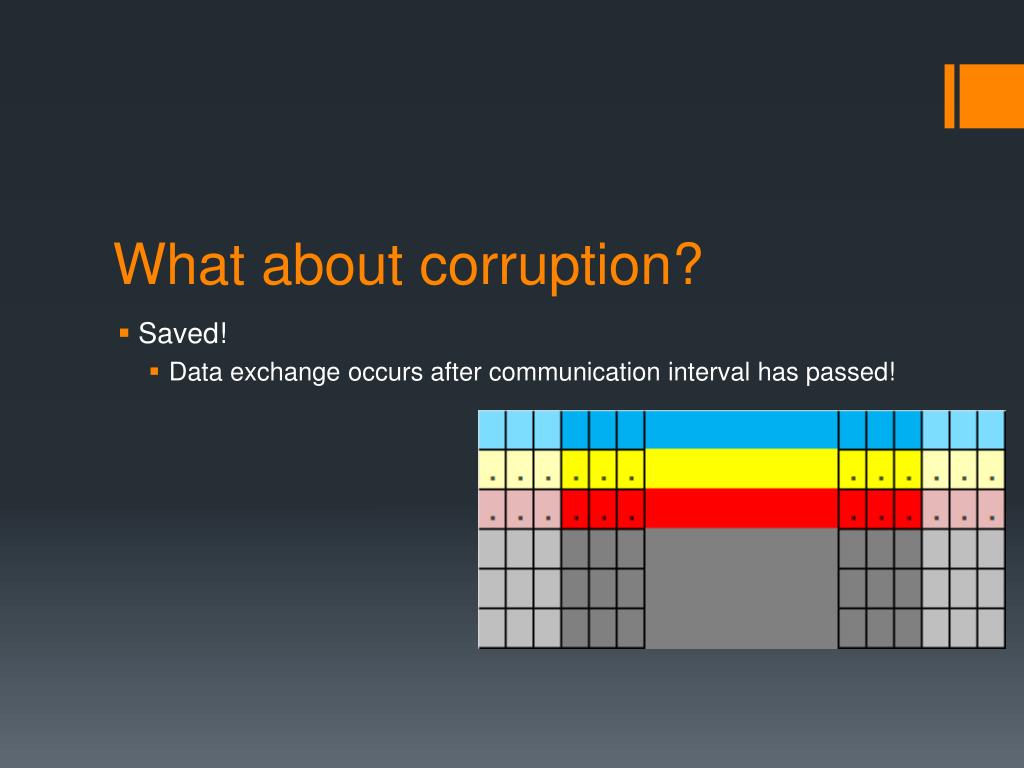 What about corruption?

Saved!

Data exchange occurs after communication interval has passed!